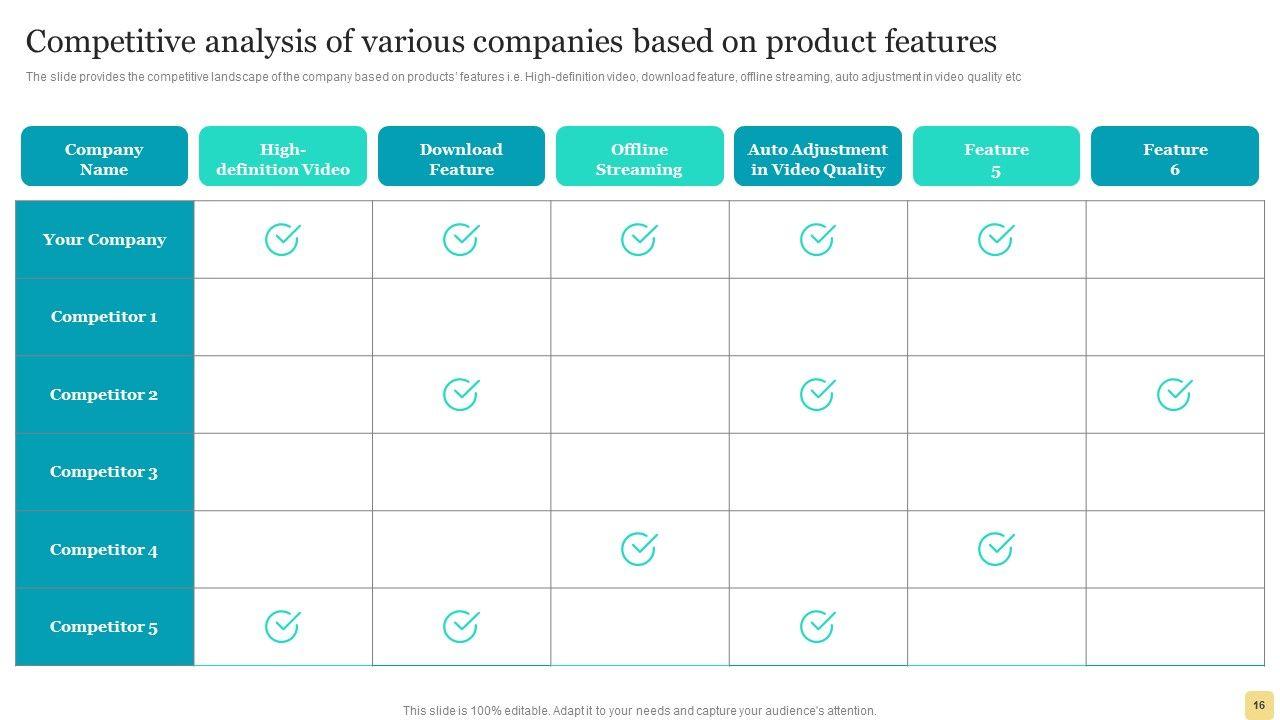 Competitive analysis of various companies based on product features

The slide provides the competitive landscape of the company based on products' features i.e. High-definition video, download feature, offline streaming, auto adjustment in video quality etc

| Company Name | High-definition Video | Download Feature | Offline Streaming | Auto Adjustment in Video Quality | Feature 5 | Feature 6 |
|---|---|---|---|---|---|---|
| Your Company | ✓ | ✓ | ✓ | ✓ | ✓ | |
| Competitor 1 | | | | | | |
| Competitor 2 | | ✓ | | ✓ | | ✓ |
| Competitor 3 | | | | | | |
| Competitor 4 | | | ✓ | | ✓ | |
| Competitor 5 | ✓ | ✓ | | ✓ | | |

This slide is 100% editable. Adapt it to your needs and capture your audience's attention.

16